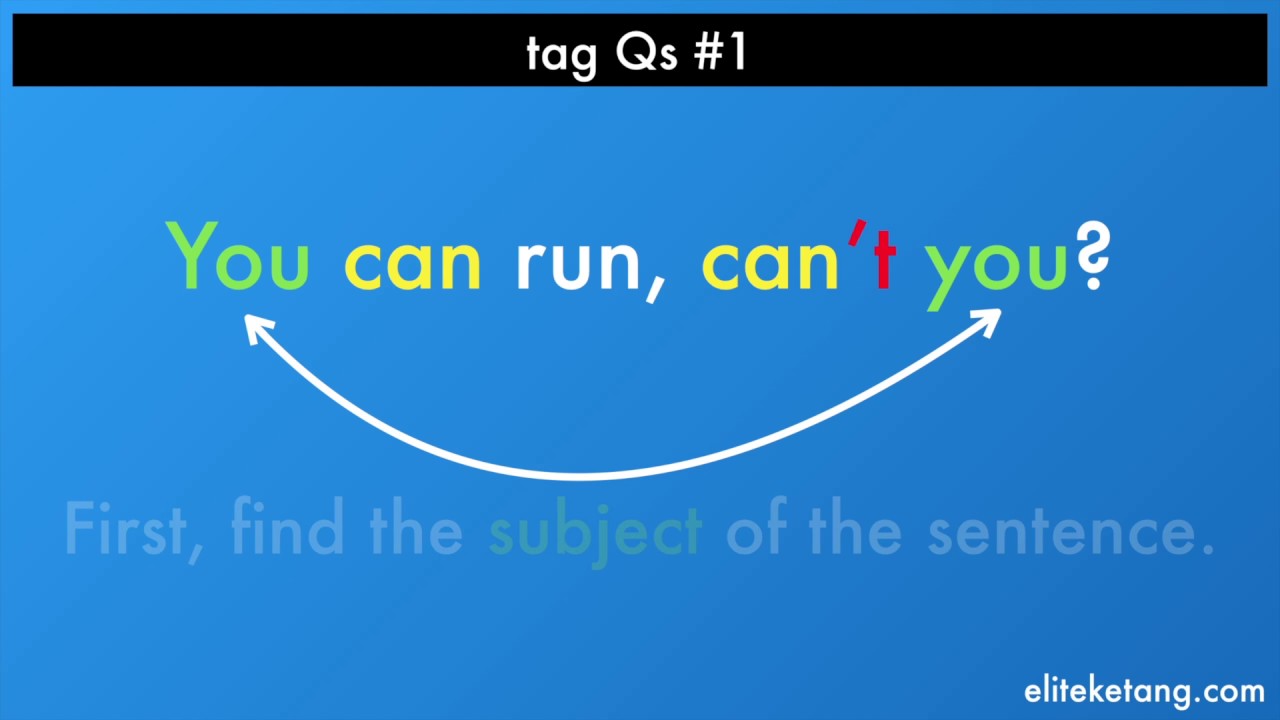 tag Qs #1

You can run, can't you?

First, find the subject of the sentence.

eliteketang.com